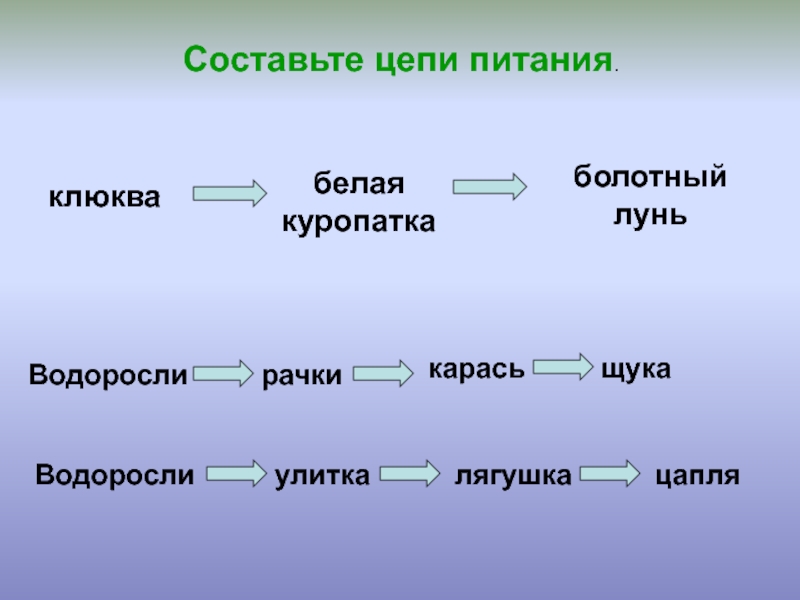 Составьте цепи питания.

клюква → белая куропатка → болотный лунь

Водоросли → рачки → карась → щука

Водоросли → улитка → лягушка → цапля